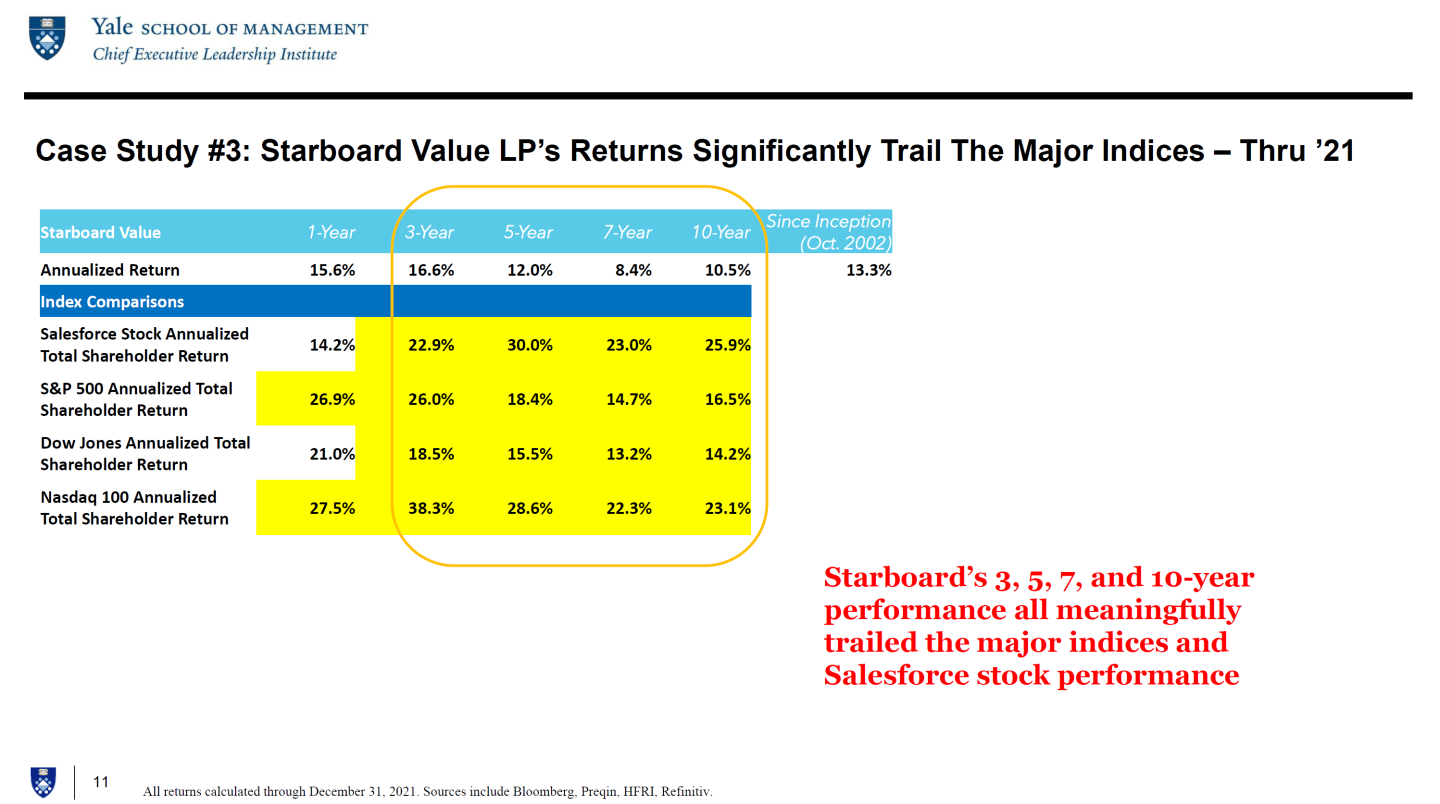 Yale SCHOOL OF MANAGEMENT
Chief Executive Leadership Institute

Case Study #3: Starboard Value LP's Returns Significantly Trail The Major Indices – Thru '21

| Starboard Value | 1-Year | 3-Year | 5-Year | 7-Year | 10-Year | Since Inception (Oct. 2002) |
|---|---|---|---|---|---|---|
| Annualized Return | 15.6% | 16.6% | 12.0% | 8.4% | 10.5% | 13.3% |
| Index Comparisons | | | | | | |
| Salesforce Stock Annualized Total Shareholder Return | 14.2% | 22.9% | 30.0% | 23.0% | 25.9% | |
| S&P 500 Annualized Total Shareholder Return | 26.9% | 26.0% | 18.4% | 14.7% | 16.5% | |
| Dow Jones Annualized Total Shareholder Return | 21.0% | 18.5% | 15.5% | 13.2% | 14.2% | |
| Nasdaq 100 Annualized Total Shareholder Return | 27.5% | 38.3% | 28.6% | 22.3% | 23.1% | |

Starboard's 3, 5, 7, and 10-year performance all meaningfully trailed the major indices and Salesforce stock performance

11

All returns calculated through December 31, 2021. Sources include Bloomberg, Preqin, HFRI, Refinitiv.